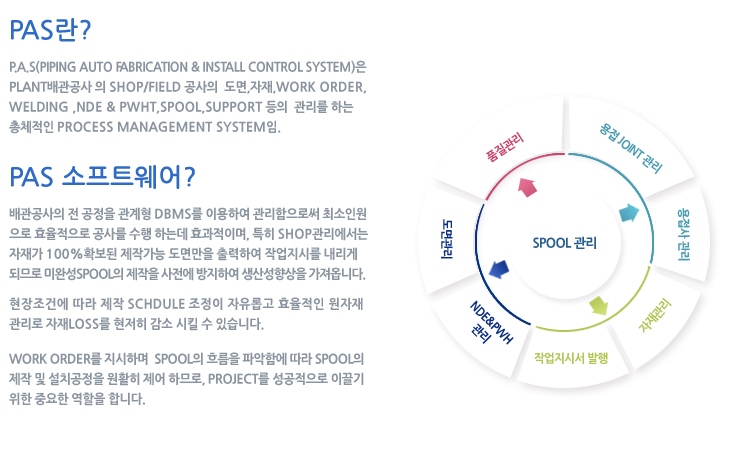 PAS란?

P.A.S(PIPING AUTO FABRICATION & INSTALL CONTROL SYSTEM)은 PLANT배관공사 의 SHOP/FIELD 공사의 도면,자재,WORK ORDER, WELDING ,NDE & PWHT,SPOOL,SUPPORT 등의 관리를 하는 총체적인 PROCESS MANAGEMENT SYSTEM임.

PAS 소프트웨어?

배관공사의 전 공정을 관계형 DBMS를 이용하여 관리함으로써 최소인원으로 효율적으로 공사를 수행 하는데 효과적이며, 특히 SHOP관리에서는 자재가 100%확보된 제작가능 도면만을 출력하여 작업지시를 내리게 되므로 미완성SPOOL의 제작을 사전에 방지하여 생산성향상을 가져옵니다.

현장조건에 따라 제작 SCHDULE 조정이 자유롭고 효율적인 원자재 관리로 자재LOSS를 현저히 감소 시킬 수 있습니다.

WORK ORDER를 지시하며 SPOOL의 흐름을 파악함에 따라 SPOOL의 제작 및 설치공정을 원활히 제어 하므로, PROJECT를 성공적으로 이끌기 위한 중요한 역할을 합니다.

품질관리

용접 JOINT 관리

용접사 관리

자재관리

작업지시서 발행

NDE&PWH 관리

도면관리

SPOOL 관리